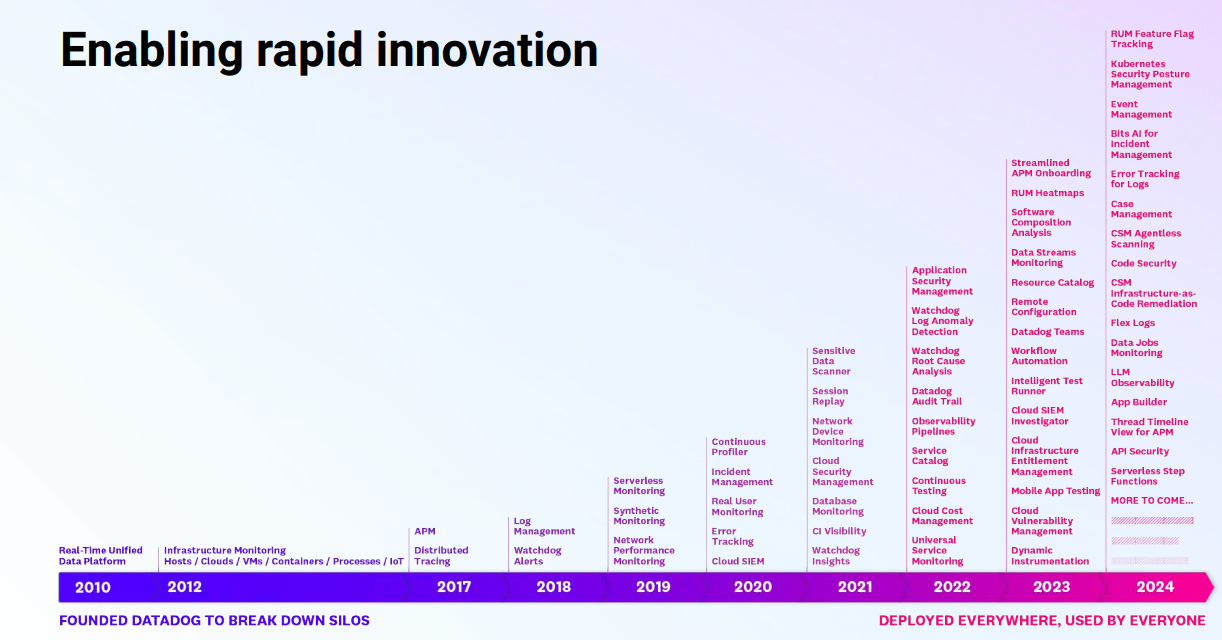 Enabling rapid innovation

Real-Time Unified Data Platform

2010

Infrastructure Monitoring
Hosts / Clouds / VMs / Containers / Processes / IoT

2012

APM

Distributed Tracing

2017

Log Management

Watchdog Alerts

2018

Serverless Monitoring

Synthetic Monitoring

Network Performance Monitoring

2019

Continuous Profiler

Incident Management

Real User Monitoring

Error Tracking

Cloud SIEM

2020

Sensitive Data Scanner

Session Replay

Network Device Monitoring

Cloud Security Management

Database Monitoring

CI Visibility

Watchdog Insights

2021

Application Security Management

Watchdog Log Anomaly Detection

Watchdog Root Cause Analysis

Datadog Audit Trail

Observability Pipelines

Service Catalog

Continuous Testing

Cloud Cost Management

Universal Service Monitoring

2022

Streamlined APM Onboarding

RUM Heatmaps

Software Composition Analysis

Data Streams Monitoring

Resource Catalog

Remote Configuration

Datadog Teams

Workflow Automation

Intelligent Test Runner

Cloud SIEM Investigator

Cloud Infrastructure Entitlement Management

Mobile App Testing

Cloud Vulnerability Management

Dynamic Instrumentation

2023

RUM Feature Flag Tracking

Kubernetes Security Posture Management

Event Management

Bits AI for Incident Management

Error Tracking for Logs

Case Management

CSM Agentless Scanning

Code Security

CSM Infrastructure-as-Code Remediation

Flex Logs

Data Jobs Monitoring

LLM Observability

App Builder

Thread Timeline View for APM

API Security

Serverless Step Functions

MORE TO COME...

2024

FOUNDED DATADOG TO BREAK DOWN SILOS

DEPLOYED EVERYWHERE, USED BY EVERYONE